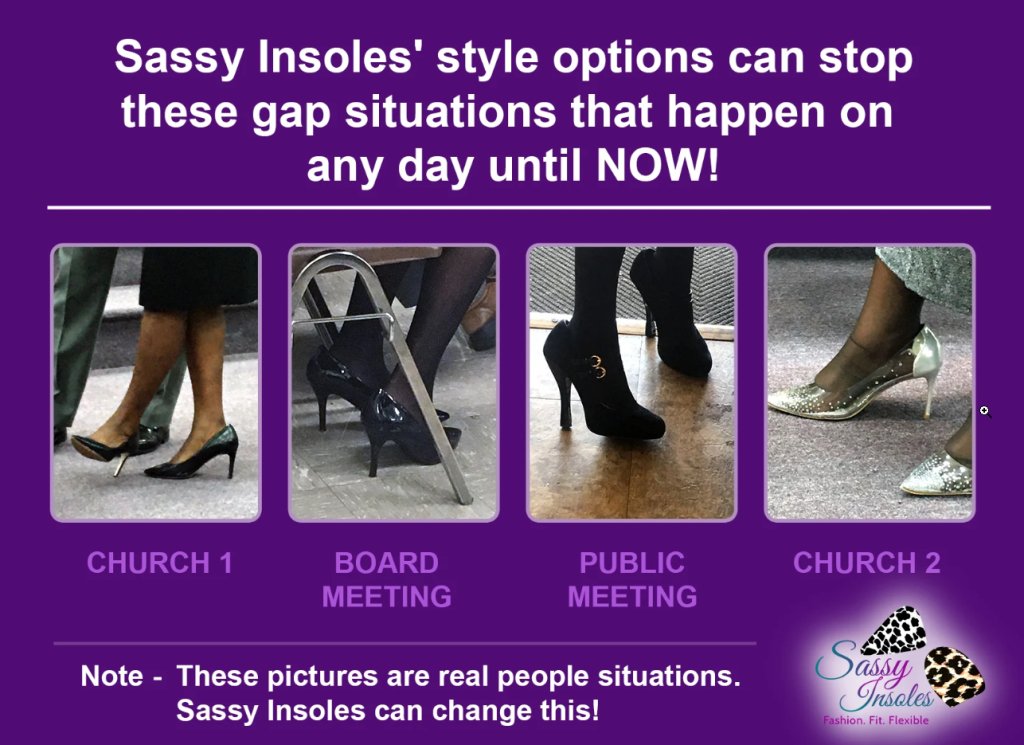 Sassy Insoles' style options can stop these gap situations that happen on any day until NOW!

CHURCH 1

BOARD MEETING

PUBLIC MEETING

CHURCH 2

Note - These pictures are real people situations. Sassy Insoles can change this!

Sassy Insoles
Fashion. Fit. Flexible